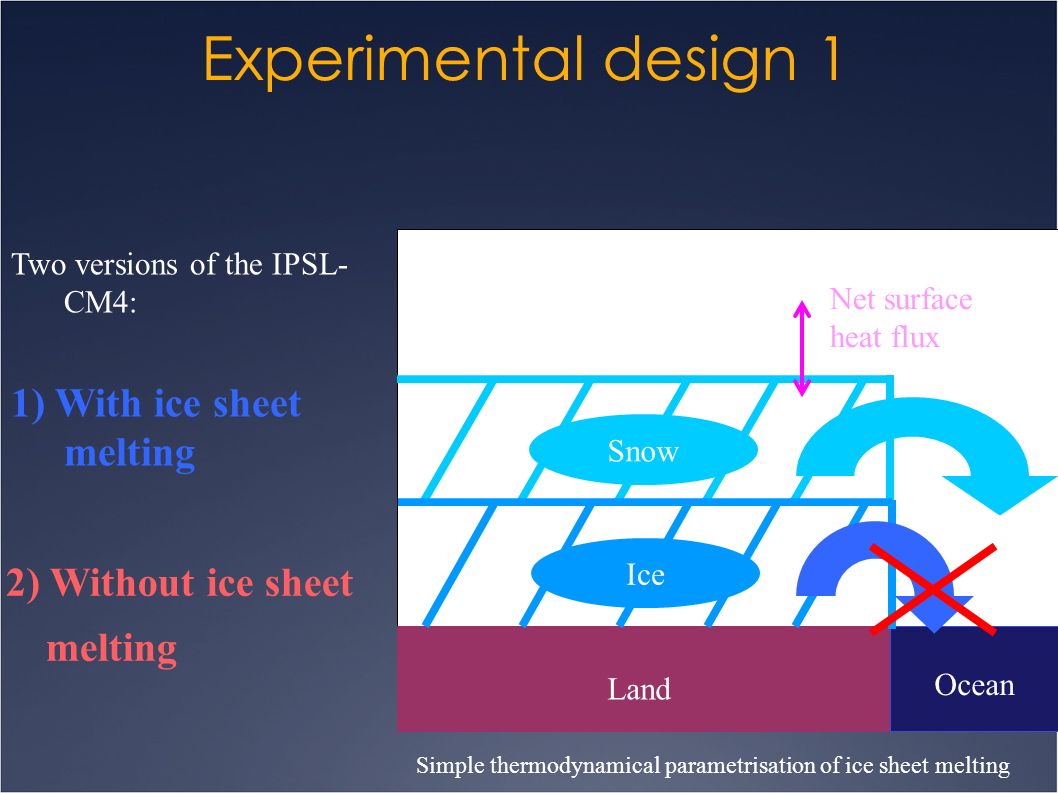 Experimental design 1

Two versions of the IPSL-CM4:

1) With ice sheet melting

2) Without ice sheet melting

Net surface heat flux

Snow

Ice

Land

Ocean

Simple thermodynamical parametrisation of ice sheet melting